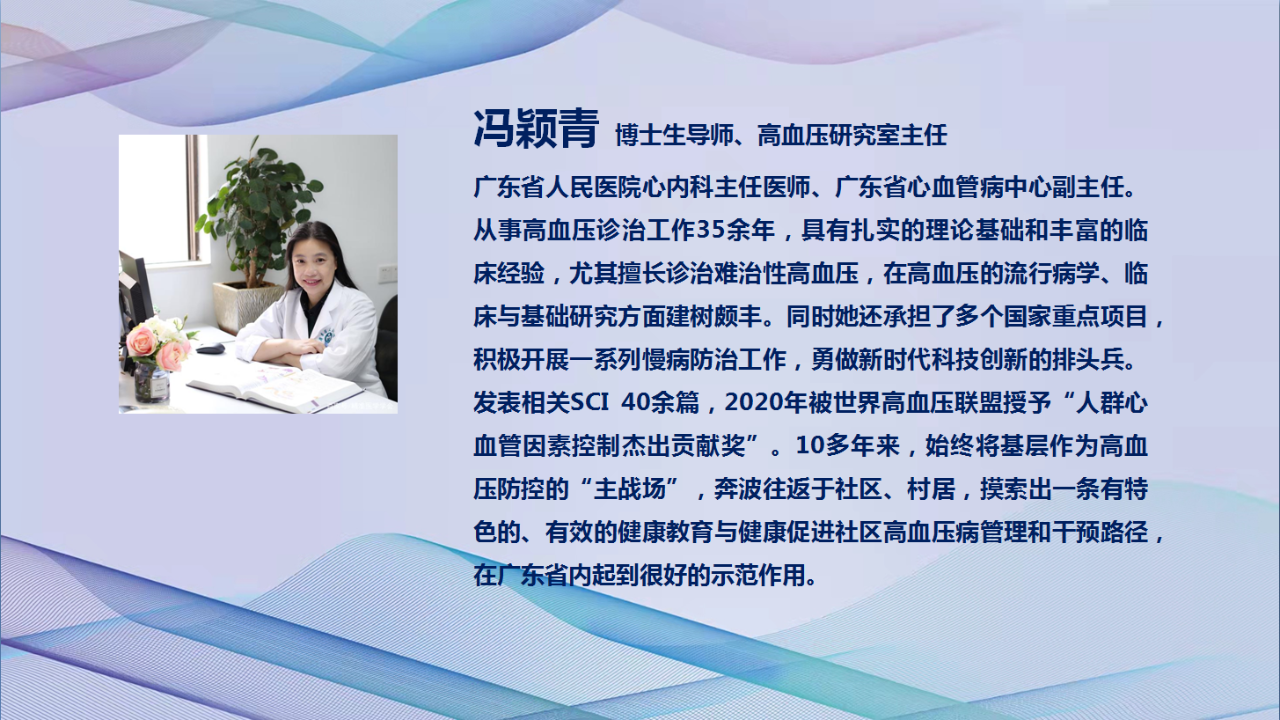 冯颖青 博士生导师、高血压研究室主任

广东省人民医院心内科主任医师、广东省心血管病中心副主任。从事高血压诊治工作35余年，具有扎实的理论基础和丰富的临床经验，尤其擅长诊治难治性高血压，在高血压的流行病学、临床与基础研究方面建树颇丰。同时她还承担了多个国家重点项目，积极开展一系列慢病防治工作，勇做新时代科技创新的排头兵。发表相关SCI 40余篇，2020年被世界高血压联盟授予“人群心血管因素控制杰出贡献奖”。10多年来，始终将基层作为高血压防控的“主战场”，奔波往返于社区、村居，摸索出一条有特色的、有效的健康教育与健康促进社区高血压病管理和干预路径，在广东省内起到很好的示范作用。